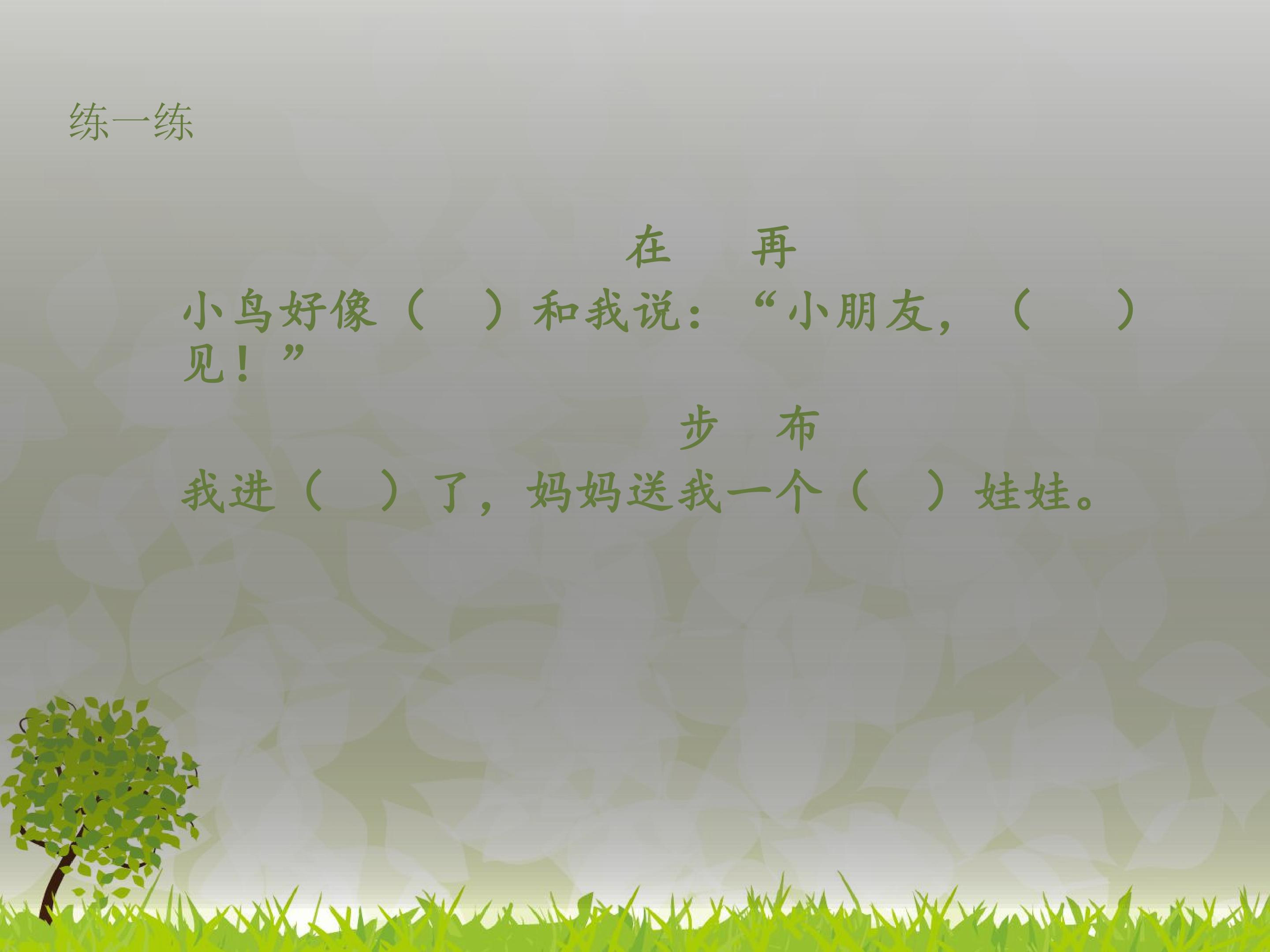 练一练

在 再

小鸟好像（ ）和我说：“小朋友，（ ）见！”

步 布

我进（ ）了，妈妈送我一个（ ）娃娃。